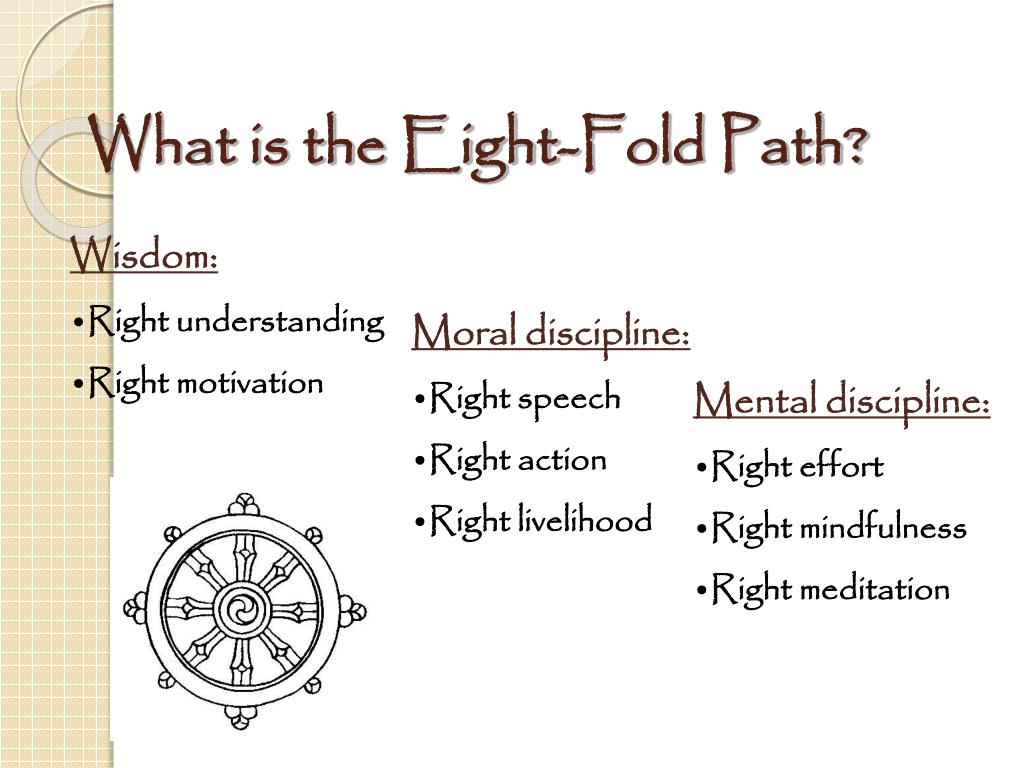 What is the Eight-Fold Path?

Wisdom:

•Right understanding

•Right motivation

Moral discipline:

•Right speech

•Right action

•Right livelihood

Mental discipline:

•Right effort

•Right mindfulness

•Right meditation